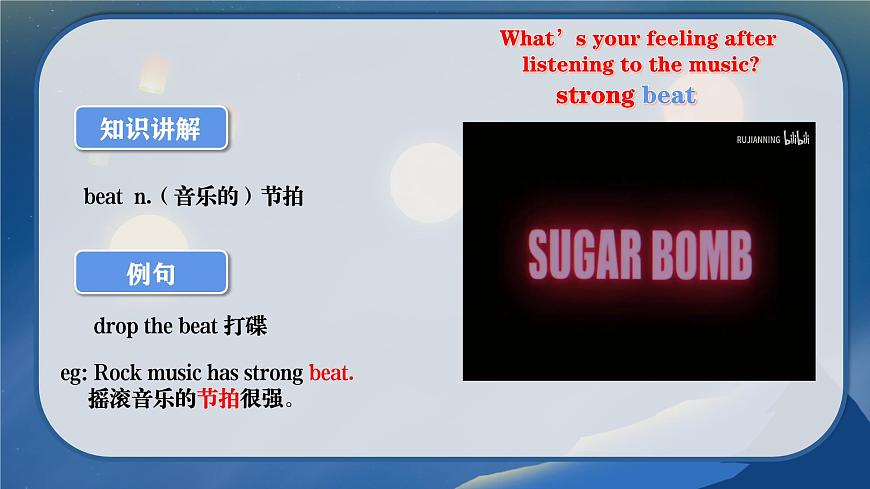 What’s your feeling after listening to the music?
strong beat

知识讲解

beat n.（音乐的）节拍

例句

drop the beat 打碟

eg: Rock music has strong beat.
摇滚音乐的节拍很强。

RUJIANNING bilibili

SUGAR BOMB